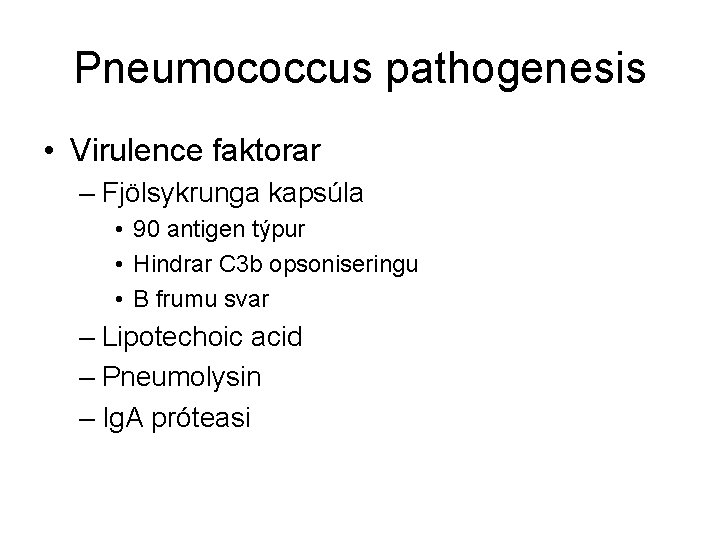 Pneumococcus pathogenesis

• Virulence faktorar
– Fjölsykrunga kapsúla
• 90 antigen týpur
• Hindrar C3b opsoniseringu
• B frumu svar
– Lipotechoic acid
– Pneumolysin
– IgA próteasi